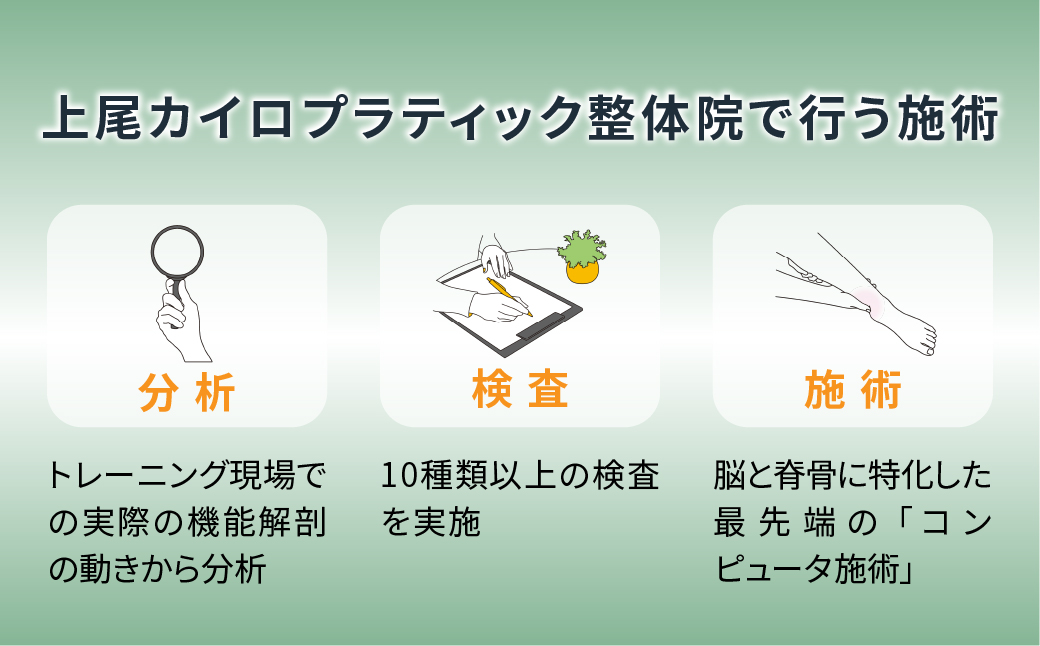 上尾カイロプラティック整体院で行う施術

分析

トレーニング現場での実際の機能解剖の動きから分析

検査

10種類以上の検査を実施

施術

脳と脊骨に特化した最先端の「コンピュータ施術」